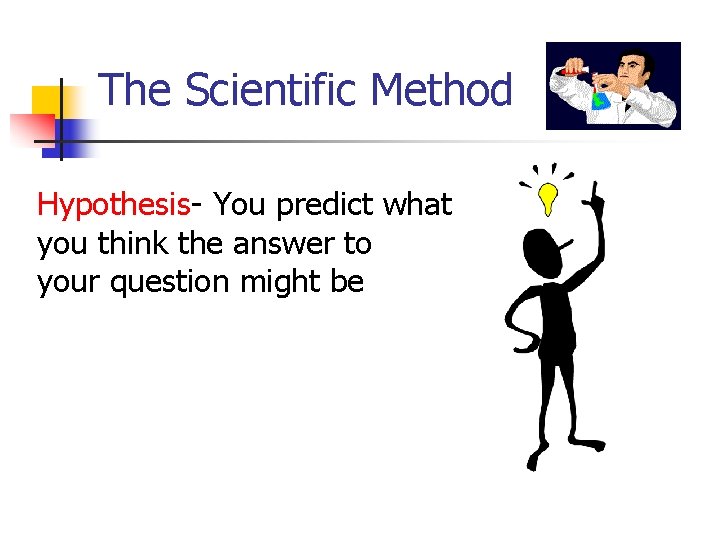 The Scientific Method

Hypothesis- You predict what you think the answer to your question might be